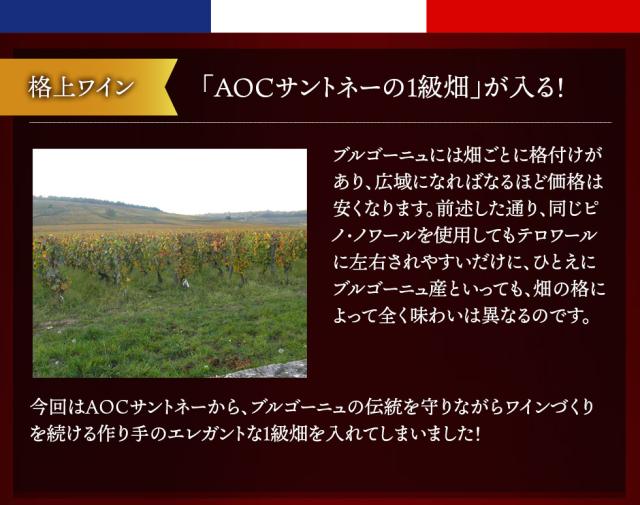 格上ワイン

「AOCサントネーの1級畑」が入る!

ブルゴーニュには畑ごとに格付けがあり、広域になればなるほど価格は安くなります。前述した通り、同じピノ・ノワールを使用してもテロワールに左右されやすいだけに、ひとえにブルゴーニュ産といっても、畑の格によって全く味わいは異なるのです。

今回はAOCサントネーから、ブルゴーニュの伝統を守りながらワインづくりを続ける作り手のエレガントな1級畑を入れてしまいました!